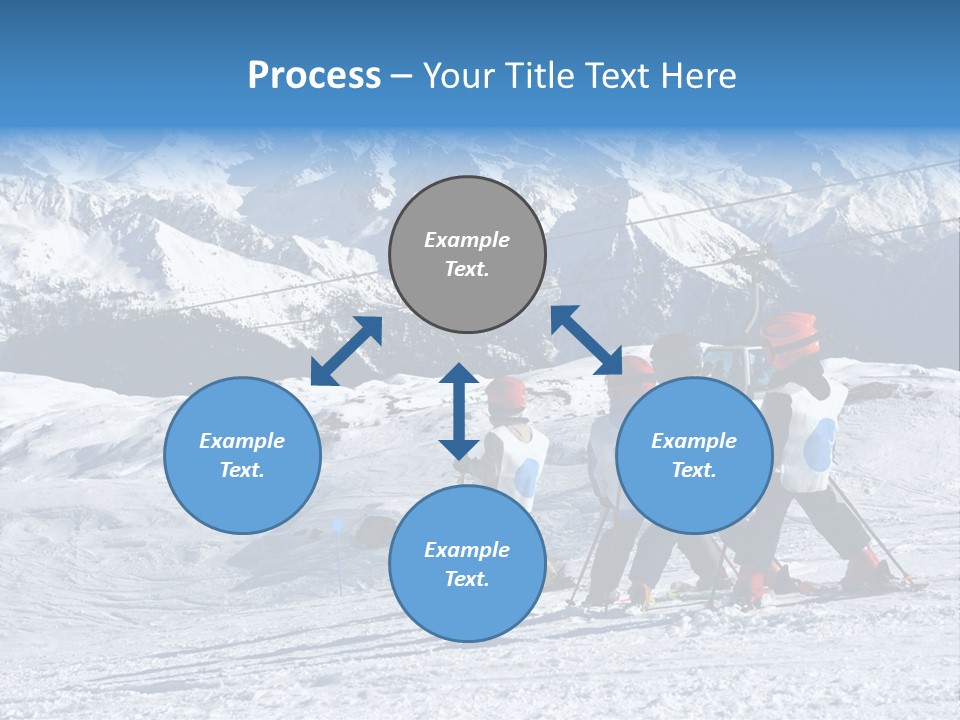 Process – Your Title Text Here

Example Text.

Example Text.

Example Text.

Example Text.